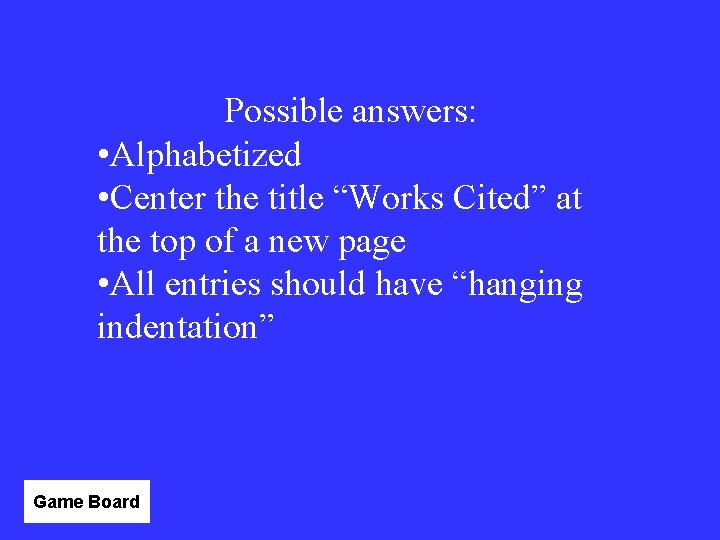 Possible answers:
•Alphabetized
•Center the title “Works Cited” at the top of a new page
•All entries should have “hanging indentation”

Game Board